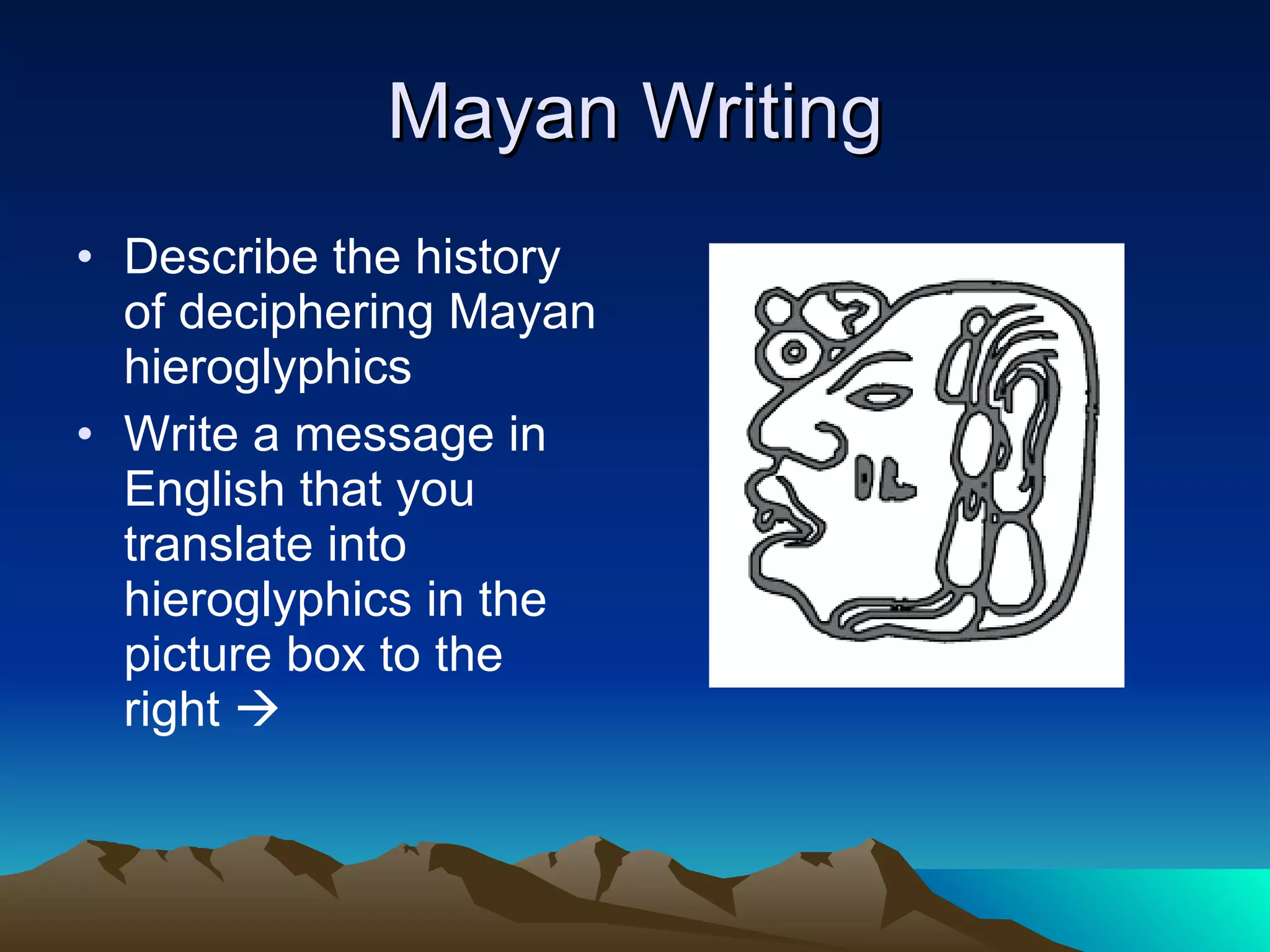 Mayan Writing

• Describe the history of deciphering Mayan hieroglyphics

• Write a message in English that you translate into hieroglyphics in the picture box to the right →